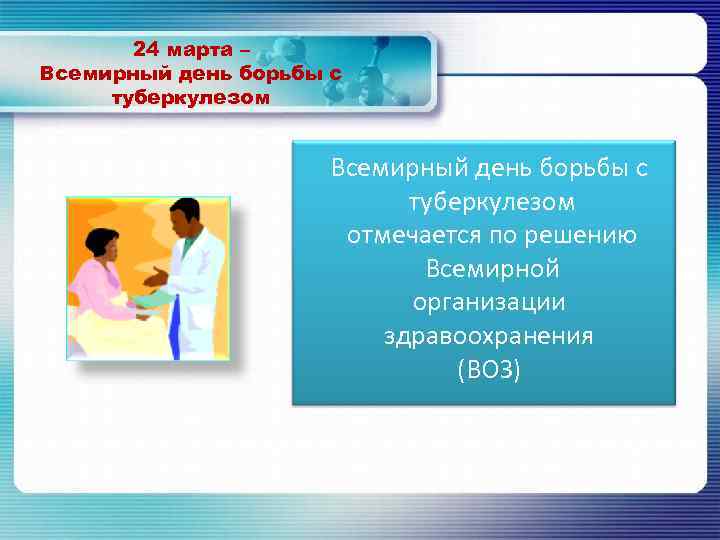 24 марта –
Всемирный день борьбы с туберкулезом

Всемирный день борьбы с туберкулезом
отмечается по решению Всемирной организации здравоохранения
(ВОЗ)